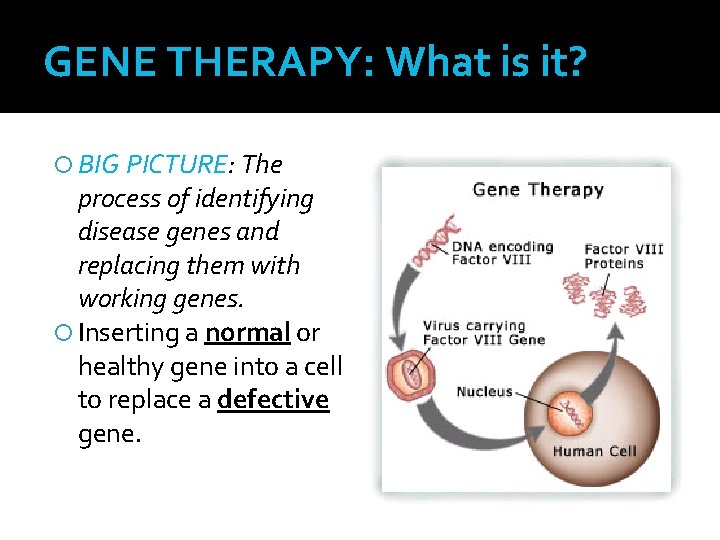 GENE THERAPY: What is it?

BIG PICTURE: The process of identifying disease genes and replacing them with working genes.

Inserting a normal or healthy gene into a cell to replace a defective gene.

Gene Therapy

DNA encoding Factor VIII

Factor VIII Proteins

Virus carrying Factor VIII Gene

Nucleus

Human Cell